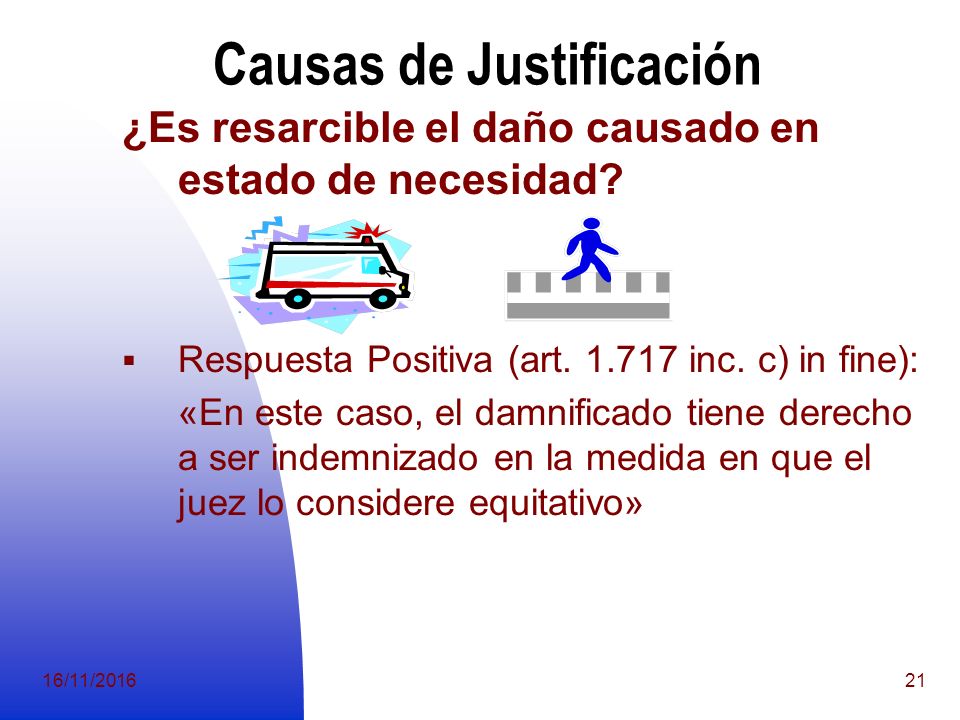 Causas de Justificación

¿Es resarcible el daño causado en estado de necesidad?

▪ Respuesta Positiva (art. 1.717 inc. c) in fine):

«En este caso, el damnificado tiene derecho a ser indemnizado en la medida en que el juez lo considere equitativo»

16/11/2016

21